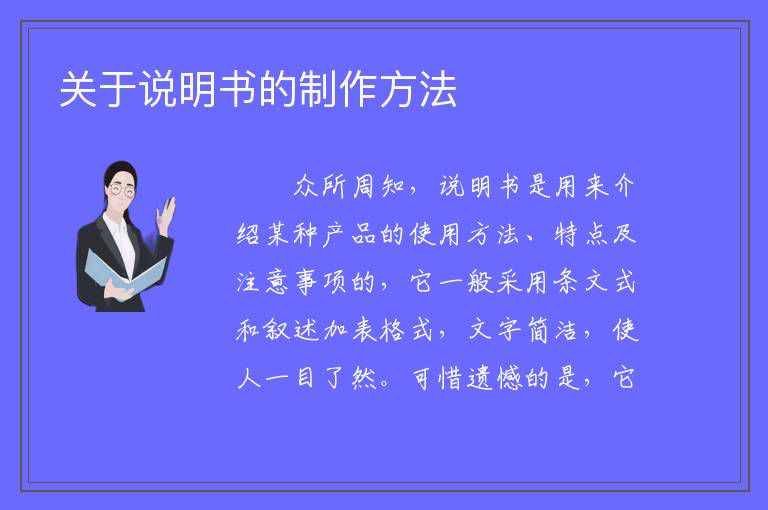 关于说明书的制作方法

众所周知，说明书是用来介绍某种产品的使用方法、特点及注意事项的，它一般采用条文式和叙述加表格式，文字简洁，使人一目了然。可惜遗憾的是，它